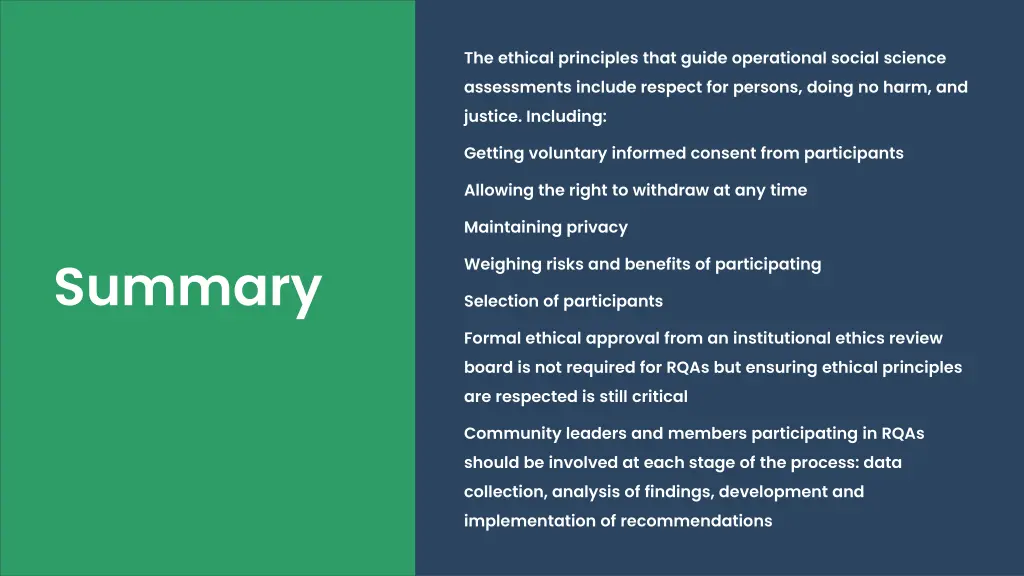 Summary

The ethical principles that guide operational social science assessments include respect for persons, doing no harm, and justice. Including:

Getting voluntary informed consent from participants

Allowing the right to withdraw at any time

Maintaining privacy

Weighing risks and benefits of participating

Selection of participants

Formal ethical approval from an institutional ethics review board is not required for RQAs but ensuring ethical principles are respected is still critical

Community leaders and members participating in RQAs should be involved at each stage of the process: data collection, analysis of findings, development and implementation of recommendations